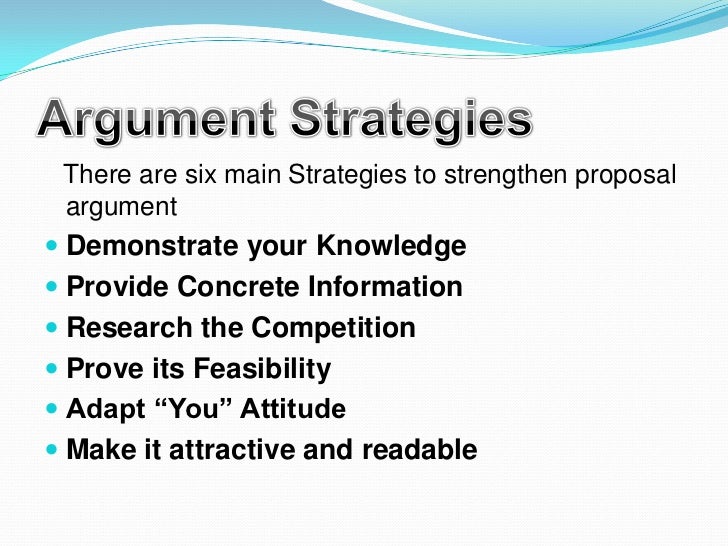 Argument Strategies

There are six main Strategies to strengthen proposal argument

- Demonstrate your Knowledge
- Provide Concrete Information
- Research the Competition
- Prove its Feasibility
- Adapt “You” Attitude
- Make it attractive and readable